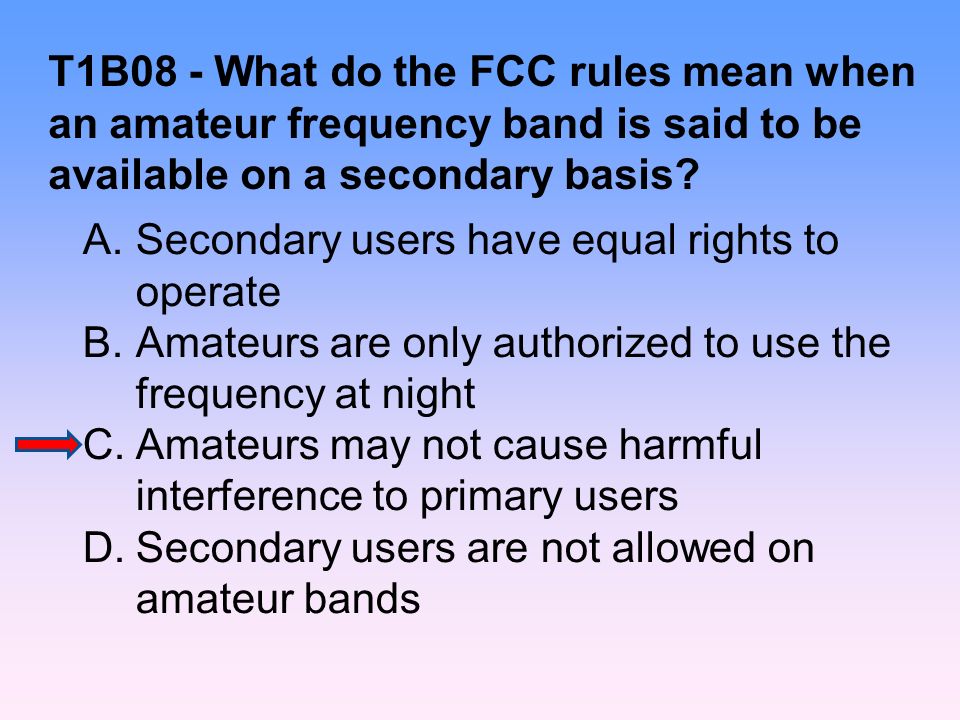 T1B08 - What do the FCC rules mean when an amateur frequency band is said to be available on a secondary basis?

A. Secondary users have equal rights to operate
B. Amateurs are only authorized to use the frequency at night
C. Amateurs may not cause harmful interference to primary users
D. Secondary users are not allowed on amateur bands